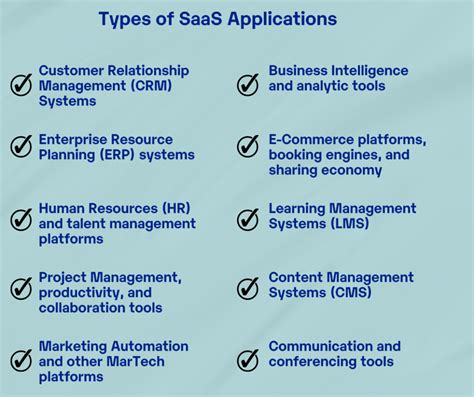 Types of SaaS Applications

Customer Relationship Management (CRM) Systems

Enterprise Resource Planning (ERP) systems

Human Resources (HR) and talent management platforms

Project Management, productivity, and collaboration tools

Marketing Automation and other MarTech platforms

Business Intelligence and analytic tools

E-Commerce platforms, booking engines, and sharing economy

Learning Management Systems (LMS)

Content Management Systems (CMS)

Communication and conferencing tools